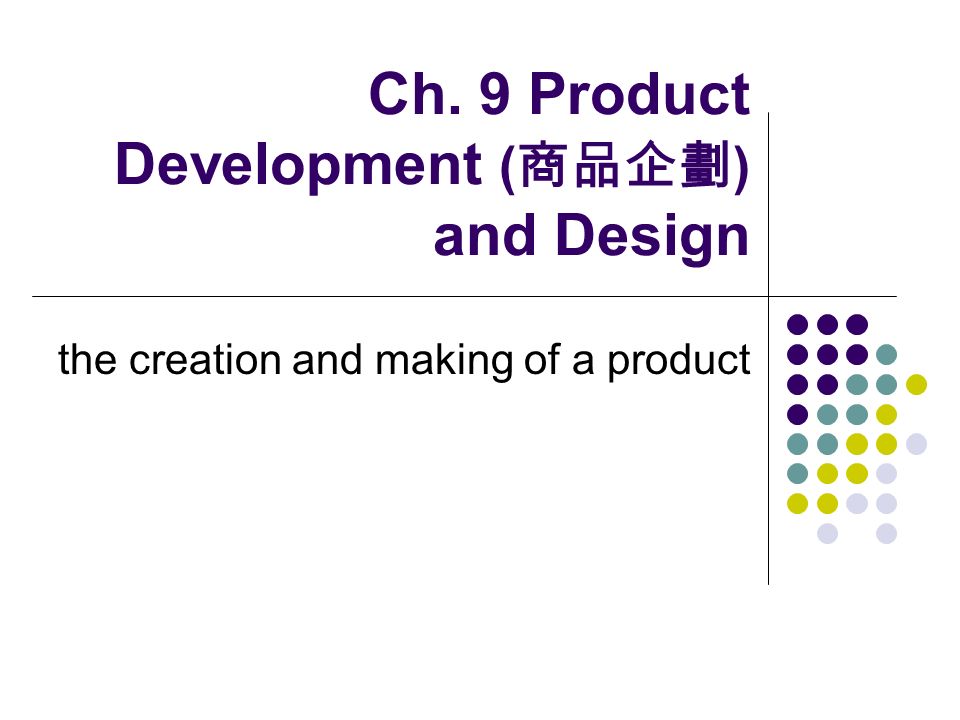 Ch. 9 Product Development (商品企劃) and Design

the creation and making of a product